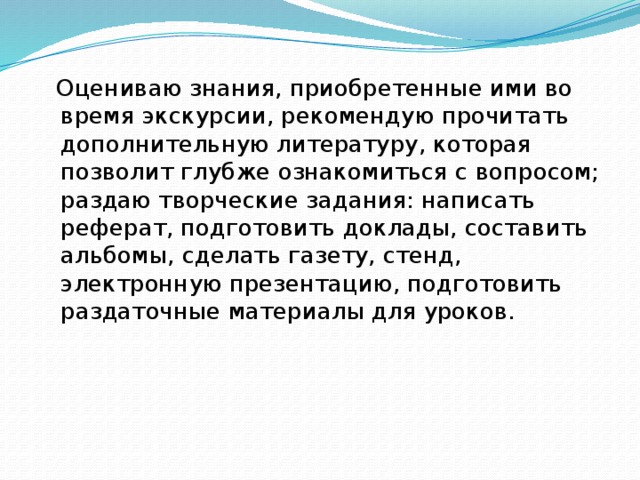 Оцениваю знания, приобретенные ими во время экскурсии, рекомендую прочитать дополнительную литературу, которая позволит глубже ознакомиться с вопросом; раздаю творческие задания: написать реферат, подготовить доклады, составить альбомы, сделать газету, стенд, электронную презентацию, подготовить раздаточные материалы для уроков.